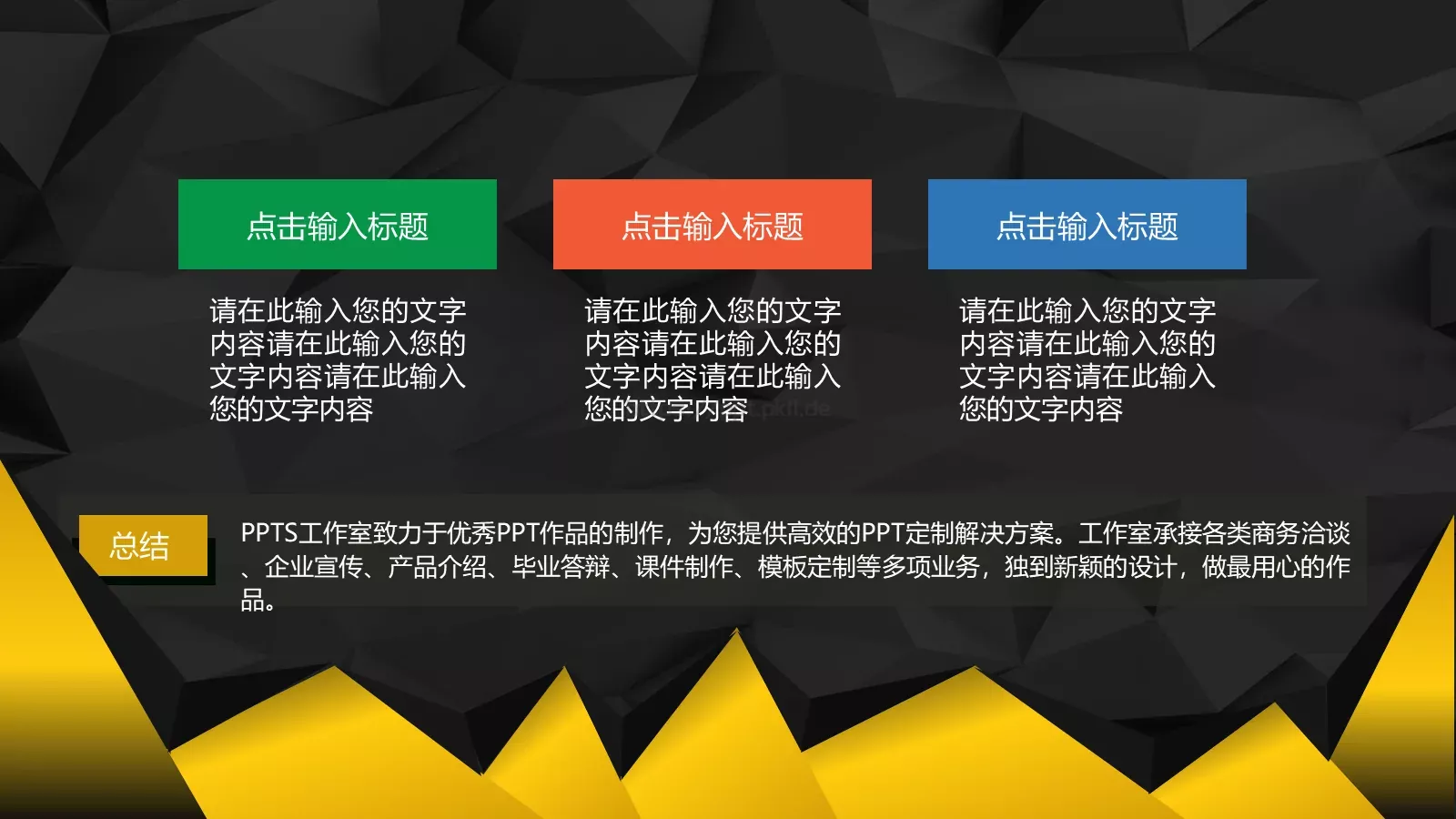 点击输入标题

请在此输入您的文字内容请在此输入您的文字内容请在此输入您的文字内容

点击输入标题

请在此输入您的文字内容请在此输入您的文字内容请在此输入您的文字内容

点击输入标题

请在此输入您的文字内容请在此输入您的文字内容请在此输入您的文字内容

总结

PPTS工作室致力于优秀PPT作品的制作，为您提供高效的PPT定制解决方案。工作室承接各类商务洽谈、企业宣传、产品介绍、毕业答辩、课件制作、模板定制等多项业务，独到新颖的设计，做最用心的作品。